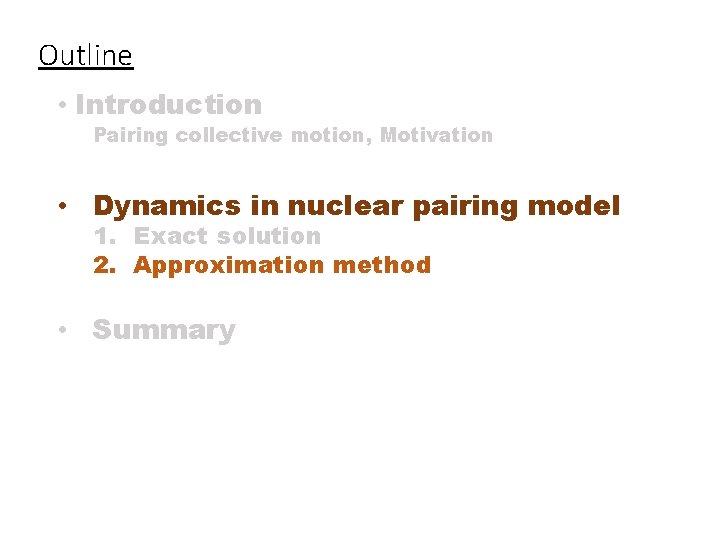 Outline

• Introduction
Pairing collective motion, Motivation

• Dynamics in nuclear pairing model
1. Exact solution
2. Approximation method

• Summary